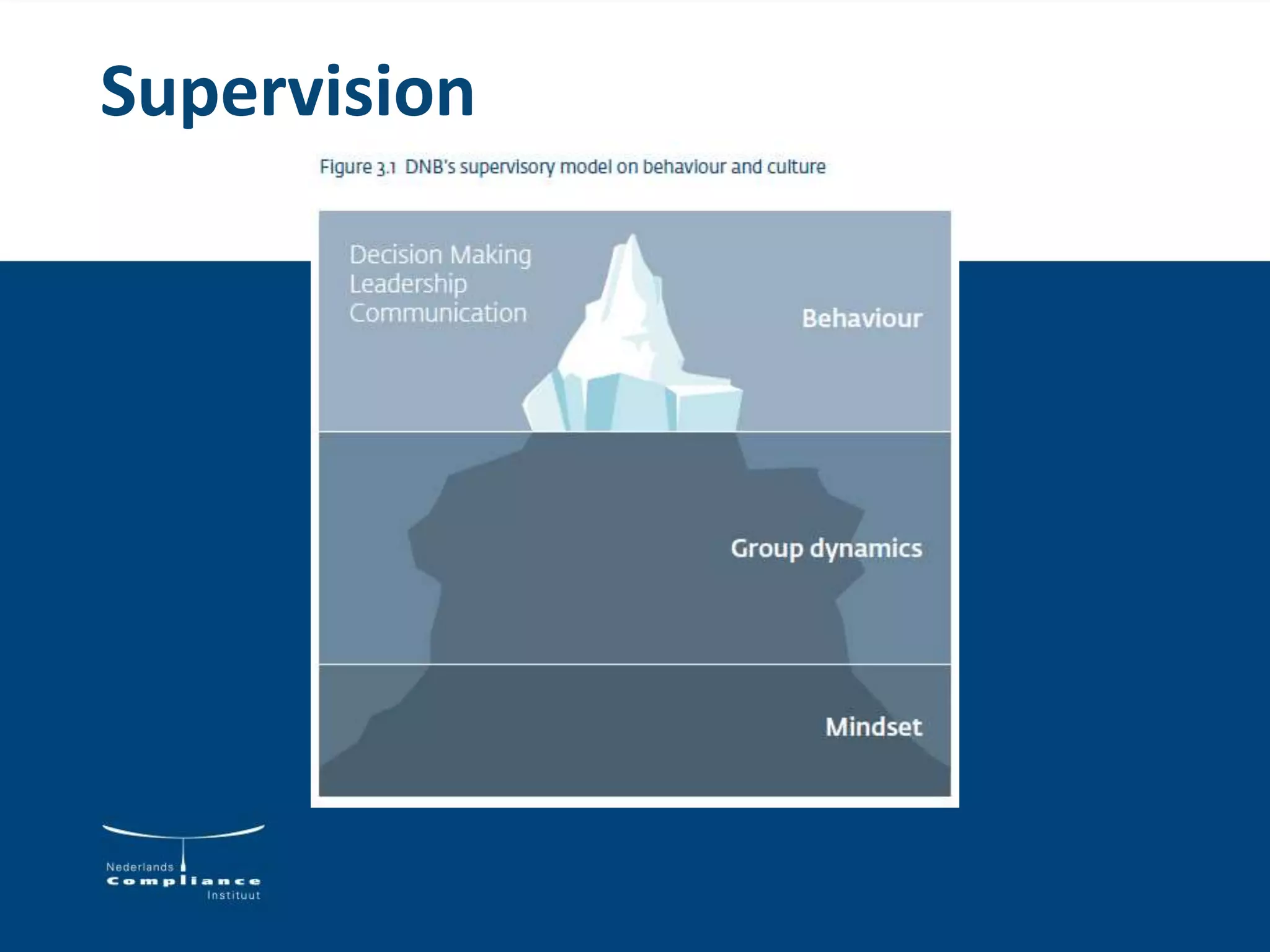 Supervision

Figure 3.1 DNB's supervisory model on behaviour and culture

Decision Making
Leadership
Communication

Behaviour

Group dynamics

Mindset

Nederlands
Compliance
Instituut